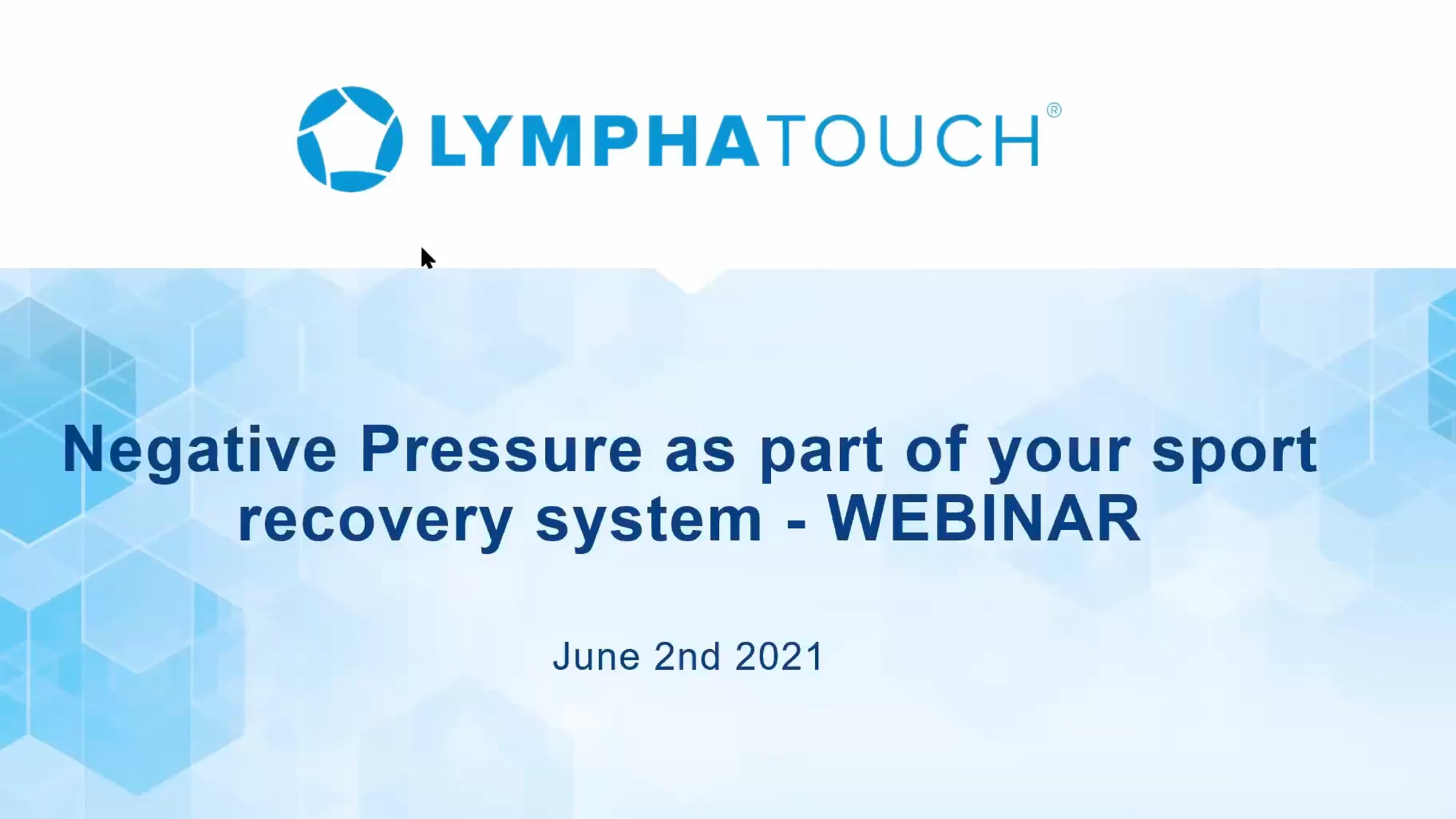 LYMPHATOUCH®

Negative Pressure as part of your sport recovery system - WEBINAR

June 2nd 2021